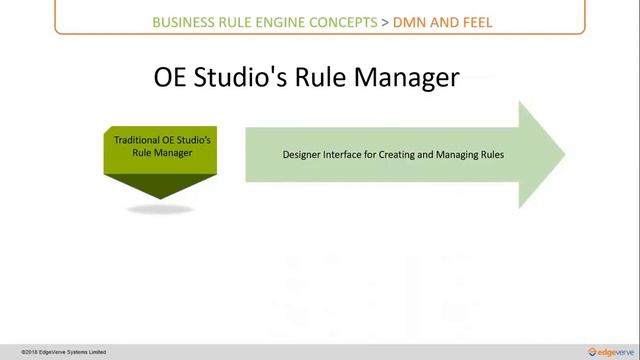 BUSINESS RULE ENGINE CONCEPTS > DMN AND FEEL

OE Studio's Rule Manager

Traditional OE Studio's Rule Manager

Designer Interface for Creating and Managing Rules

©2018 EdgeVerve Systems Limited

edgeverve